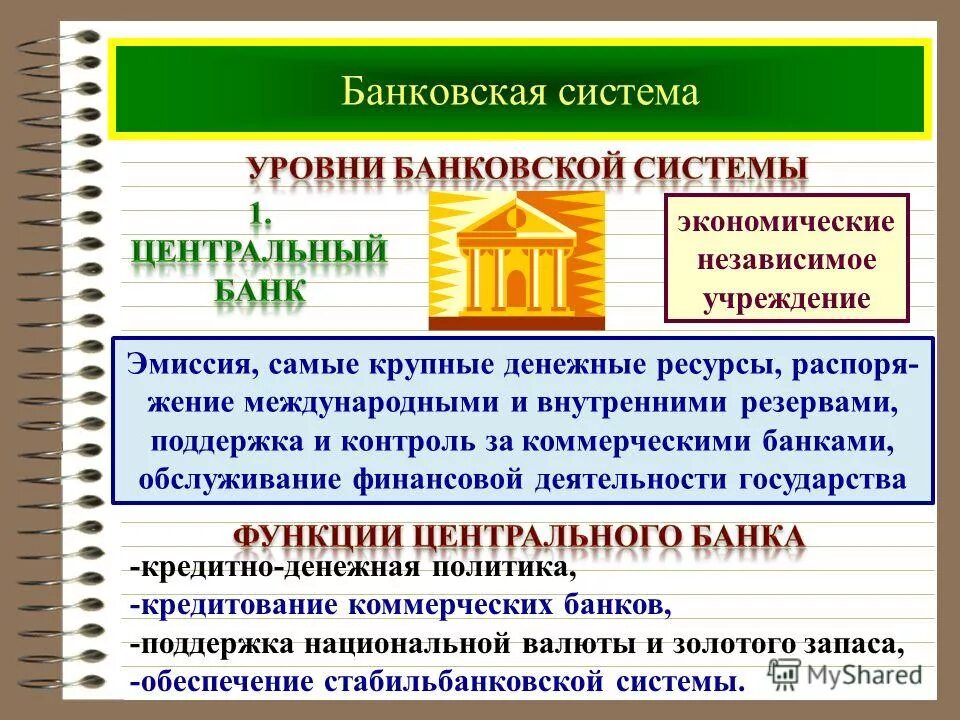 Банковская система

УРОВНИ БАНКОВСКОЙ СИСТЕМЫ

1. ЦЕНТРАЛЬНЫЙ БАНК

экономические независимое учреждение

Эмиссия, самые крупные денежные ресурсы, распоряжение международными и внутренними резервами, поддержка и контроль за коммерческими банками, обслуживание финансовой деятельности государства

ФУНКЦИИ ЦЕНТРАЛЬНОГО БАНКА

-кредитно-денежная политика,
-кредитование коммерческих банков,
-поддержка национальной валюты и золотого запаса,
-обеспечение стабильбанковской системы.

MyShared